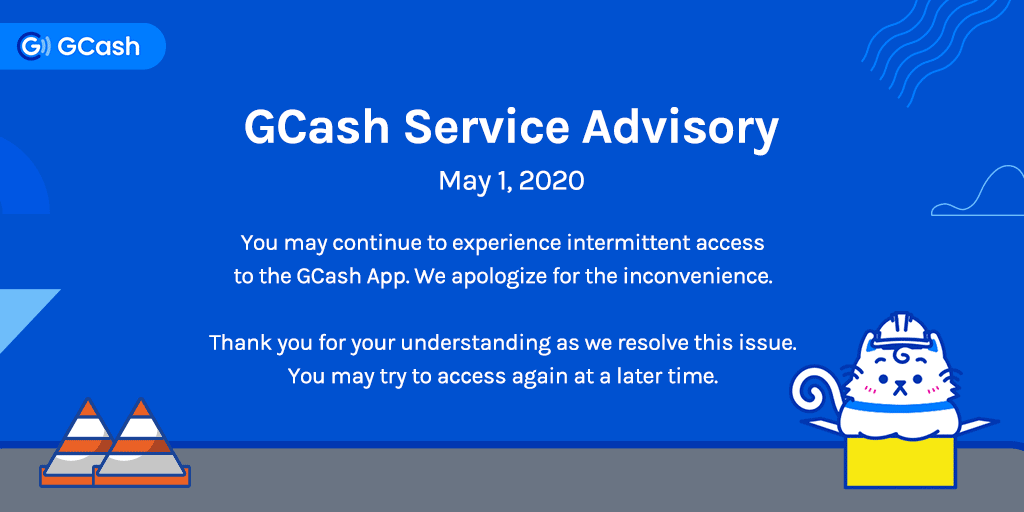 GCash

GCash Service Advisory

May 1, 2020

You may continue to experience intermittent access to the GCash App. We apologize for the inconvenience.

Thank you for your understanding as we resolve this issue. You may try to access again at a later time.